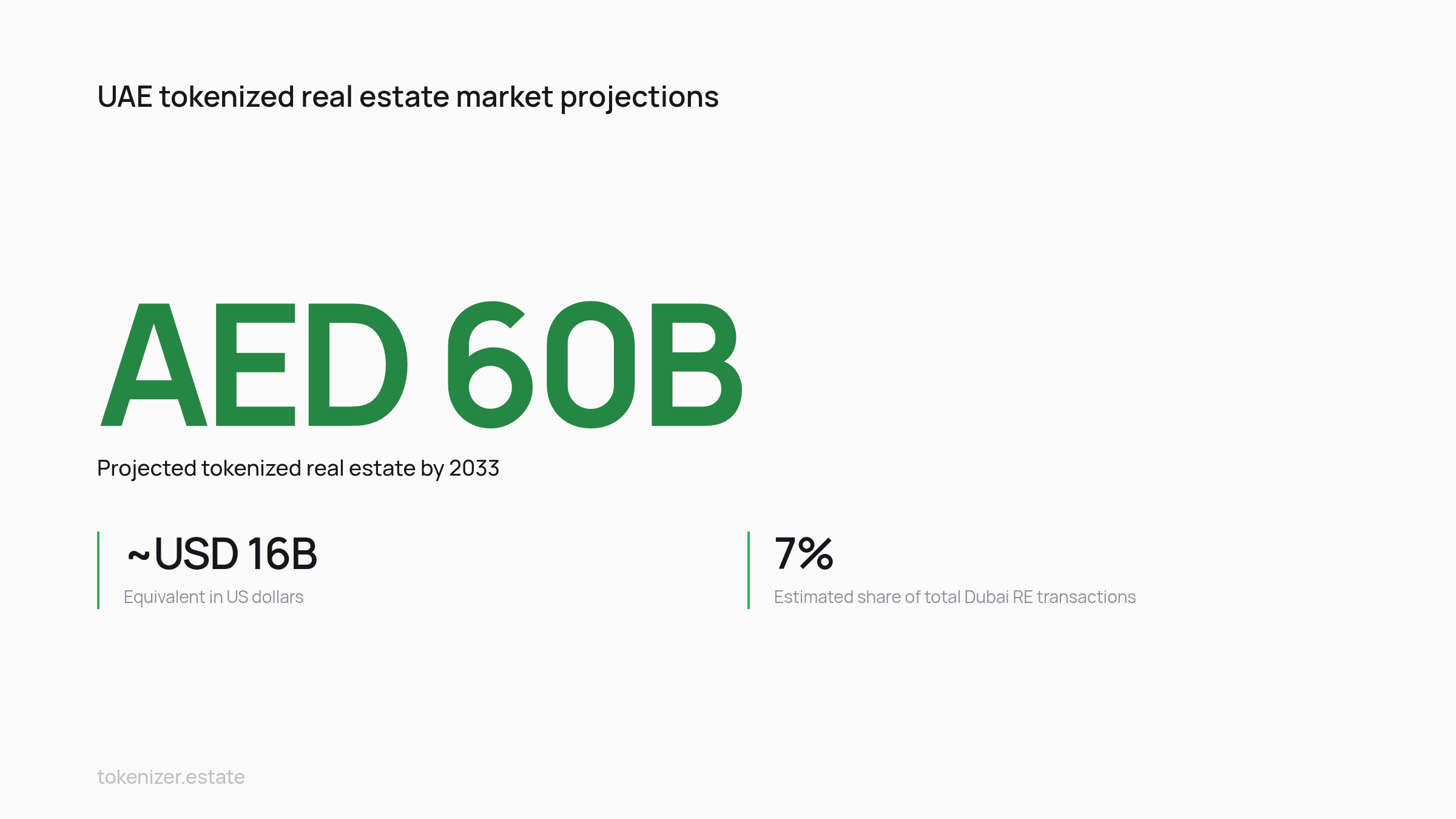 UAE tokenized real estate market projections

AED 60B

Projected tokenized real estate by 2033

~USD 16B

Equivalent in US dollars

7%

Estimated share of total Dubai RE transactions

tokenizer.estate